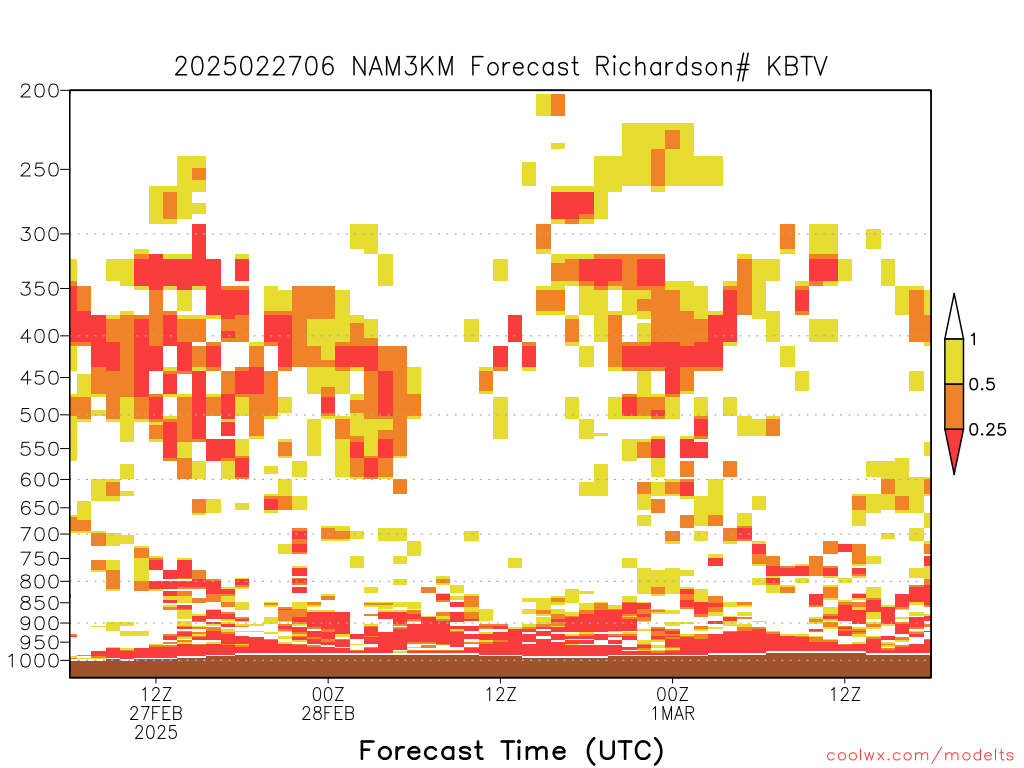 2025022706 NAM3KM Forecast Richardson# KBTV

200
250
300
350
400
450
500
550
600
650
700
750
800
850
900
950
1000

1
0.5
0.25

12Z
27FEB
2025
00Z
28FEB
12Z
00Z
1MAR
12Z

Forecast Time (UTC)

coolwx.com/modelts